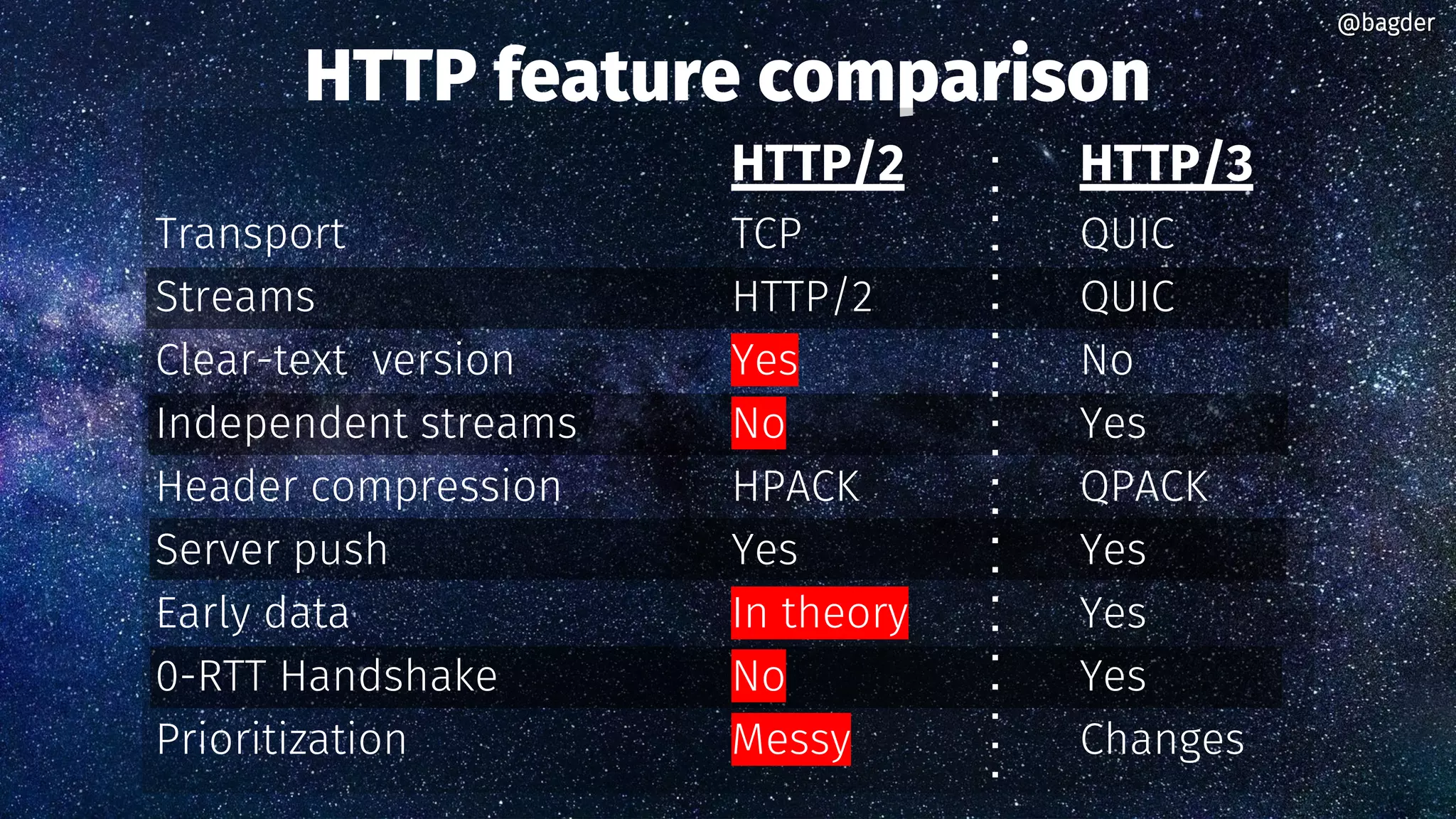 @bagder

HTTP feature comparison

| | HTTP/2 | HTTP/3 |
|---|---|---|
| Transport | TCP | QUIC |
| Streams | HTTP/2 | QUIC |
| Clear-text version | Yes | No |
| Independent streams | No | Yes |
| Header compression | HPACK | QPACK |
| Server push | Yes | Yes |
| Early data | In theory | Yes |
| 0-RTT Handshake | No | Yes |
| Prioritization | Messy | Changes |